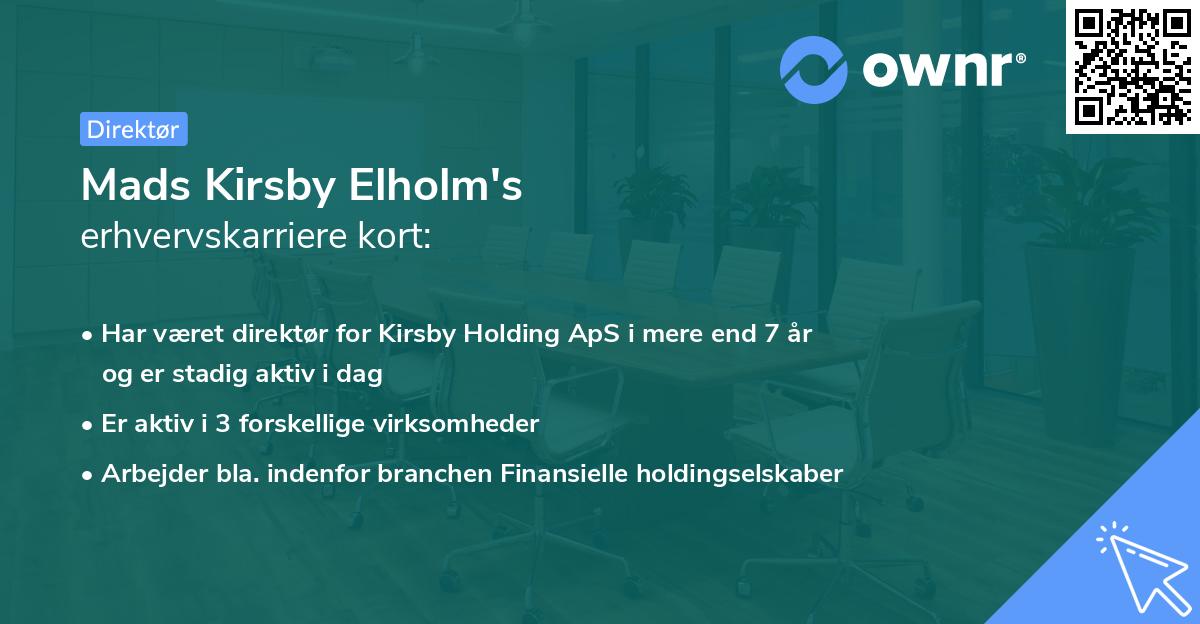 ownr®

Direktør

Mads Kirsby Elholm's
erhvervskarriere kort:

• Har været direktør for Kirsby Holding ApS i mere end 7 år og er stadig aktiv i dag
• Er aktiv i 3 forskellige virksomheder
• Arbejder bla. indenfor branchen Finansielle holdingselskaber